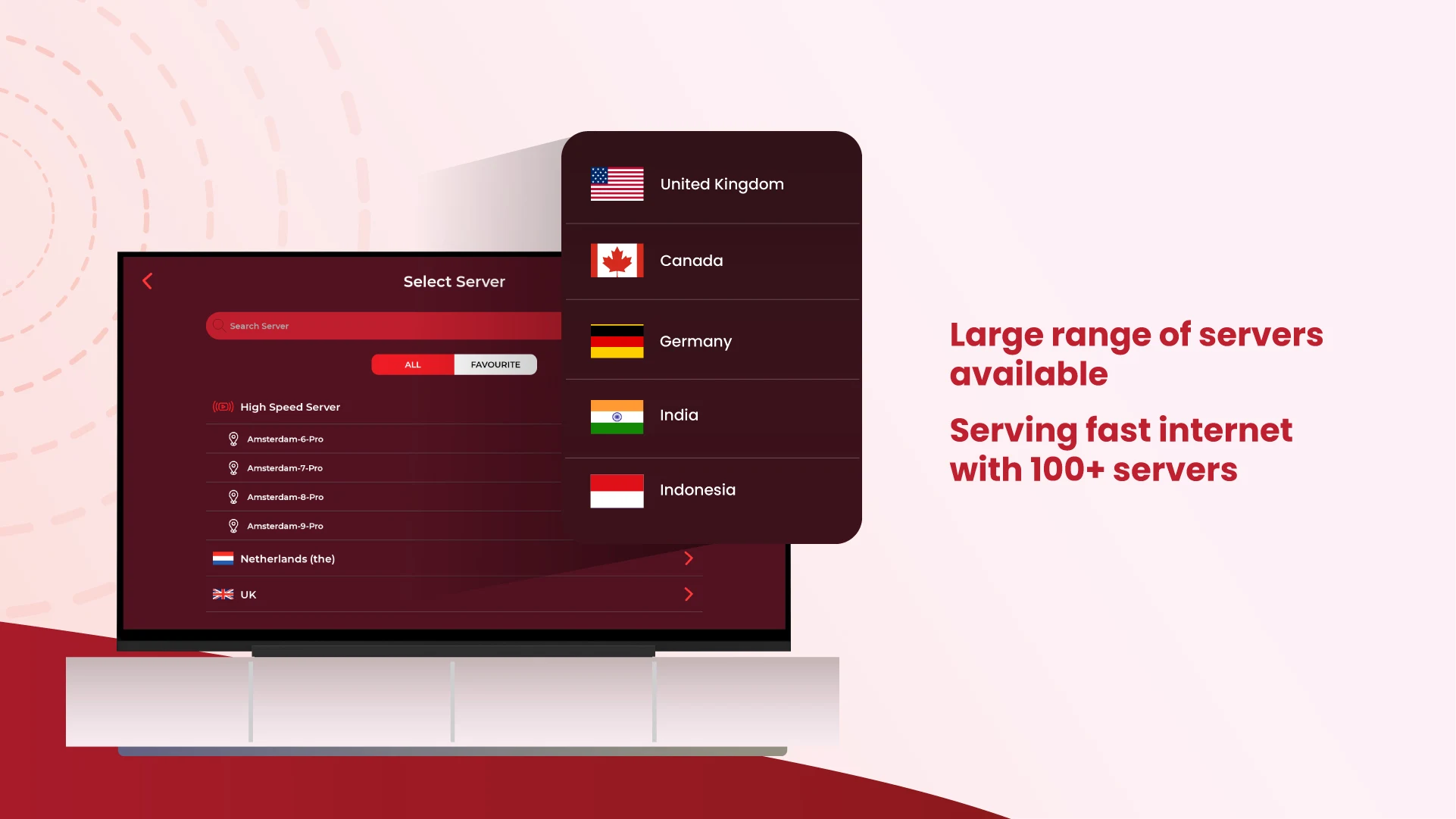 Select Server

Search Server

ALL FAVOURITE

High Speed Server

Amsterdam-6-Pro

Amsterdam-7-Pro

Amsterdam-8-Pro

Amsterdam-9-Pro

Netherlands (the)

UK

United Kingdom

Canada

Germany

India

Indonesia

Large range of servers available

Serving fast internet with 100+ servers